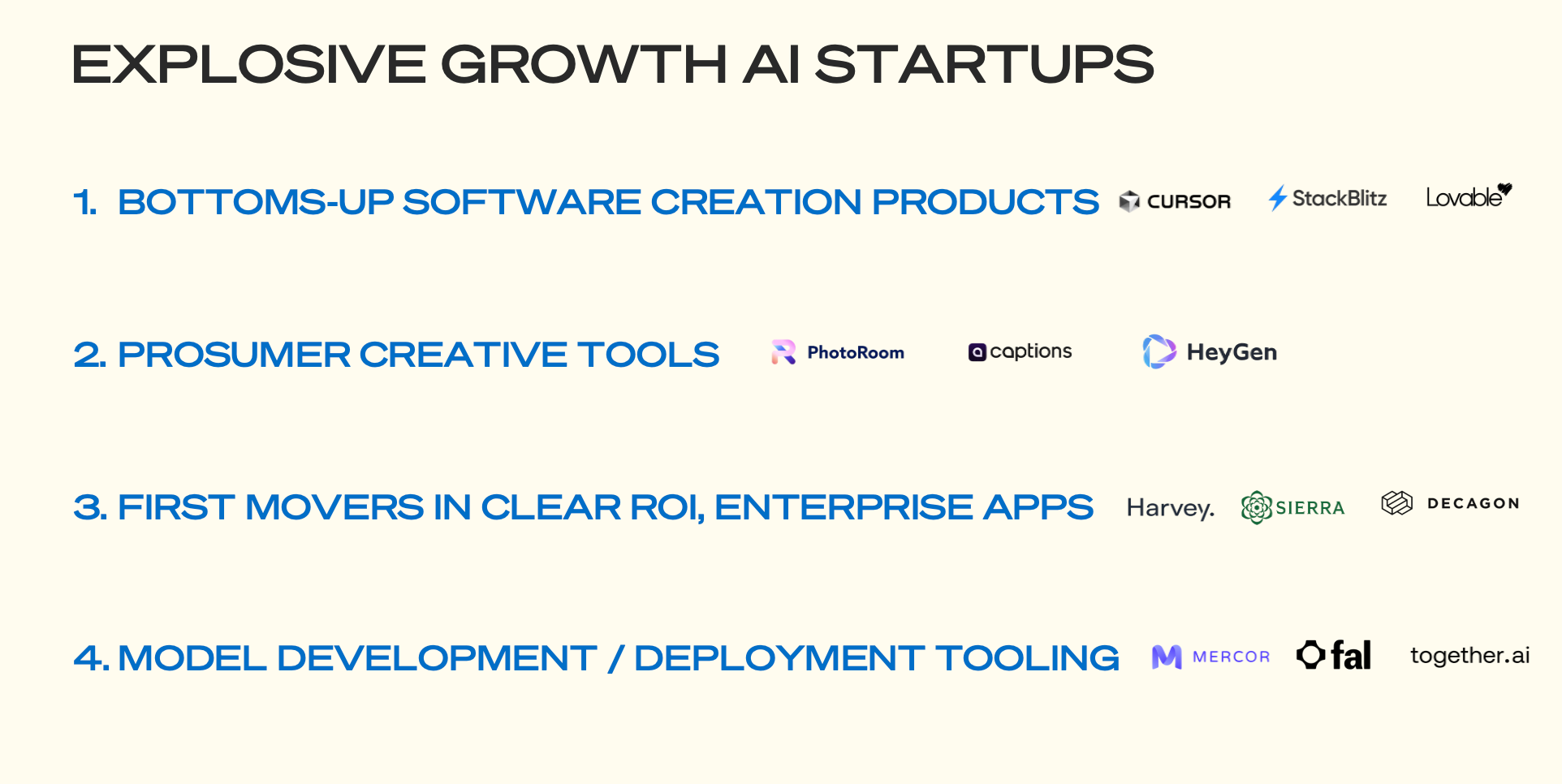 EXPLOSIVE GROWTH AI STARTUPS

1. BOTTOMS-UP SOFTWARE CREATION PRODUCTS CURSOR StackBlitz Lovable

2. PROSUMER CREATIVE TOOLS PhotoRoom captions HeyGen

3. FIRST MOVERS IN CLEAR ROI, ENTERPRISE APPS Harvey. SIERRA DECAGON

4. MODEL DEVELOPMENT / DEPLOYMENT TOOLING MERCOR fal together.ai